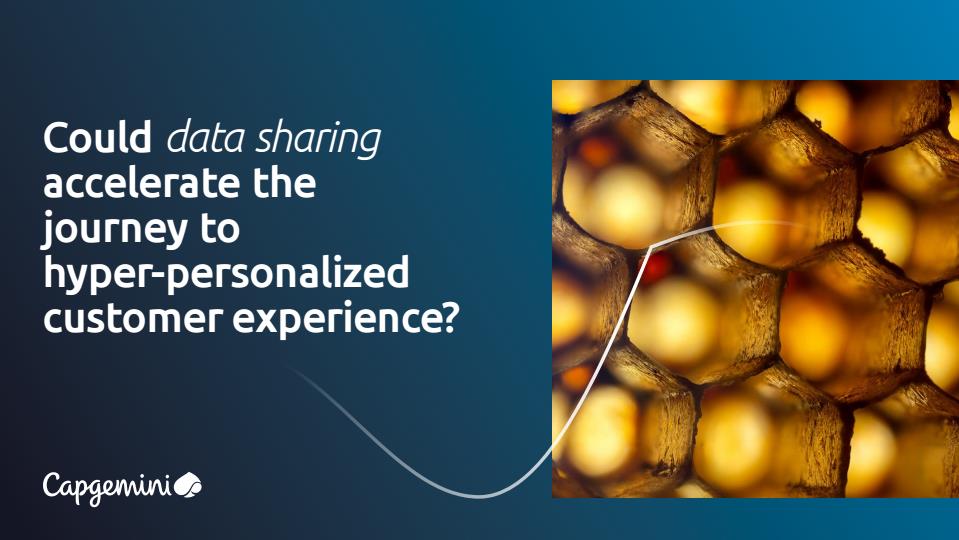 Could data sharing accelerate the journey to hyper-personalized customer experience?

Capgemini